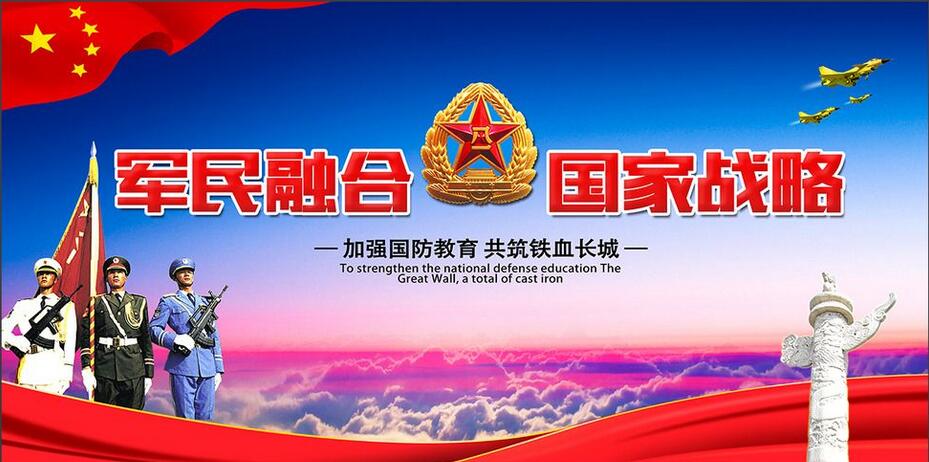 军民融合 国家战略

— 加强国防教育 共筑铁血长城 —

To strengthen the national defense education The Great Wall, a total of cast iron